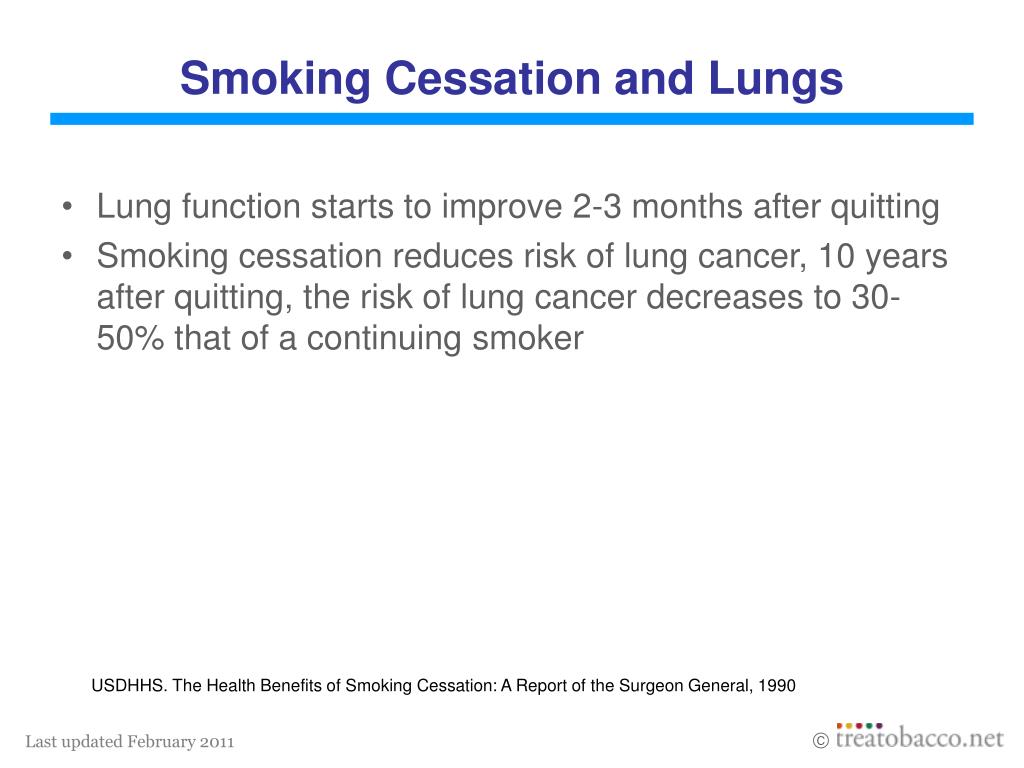 Smoking Cessation and Lungs

• Lung function starts to improve 2-3 months after quitting
• Smoking cessation reduces risk of lung cancer, 10 years after quitting, the risk of lung cancer decreases to 30-50% that of a continuing smoker

USDHHS. The Health Benefits of Smoking Cessation: A Report of the Surgeon General, 1990

Last updated February 2011

© treatobacco.net